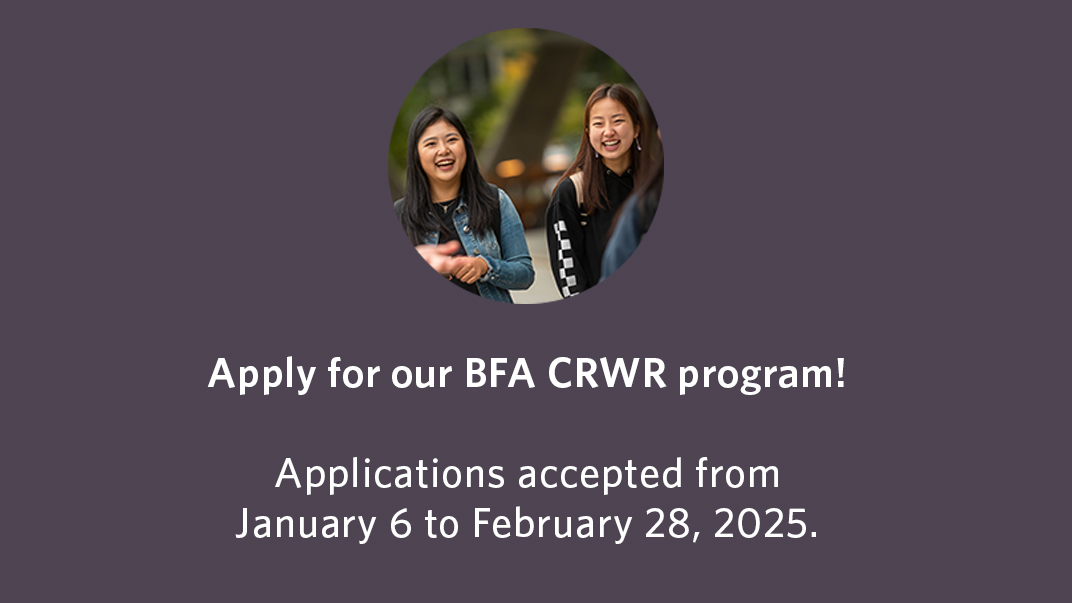 Apply for our BFA CRWR program!

Applications accepted from January 6 to February 28, 2025.